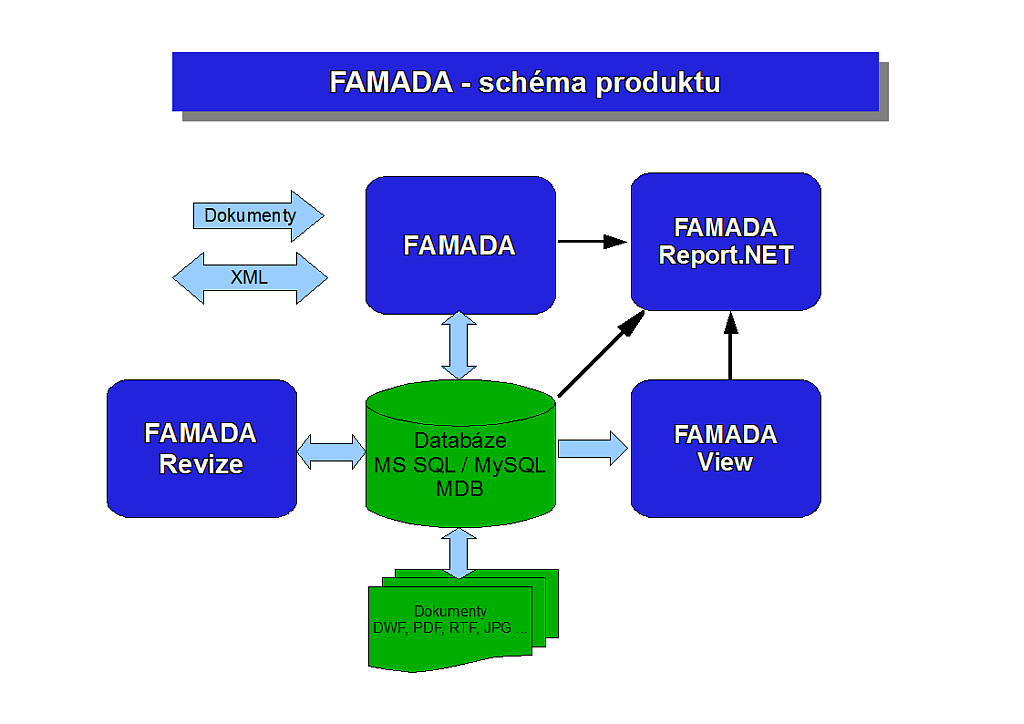 FAMADA - schéma produktu

Dokumenty

XML

FAMADA

FAMADA Report.NET

FAMADA Revize

Databáze
MS SQL / MySQL
MDB

FAMADA View

Dokumenty
DWF, PDF, RTF, JPG ...